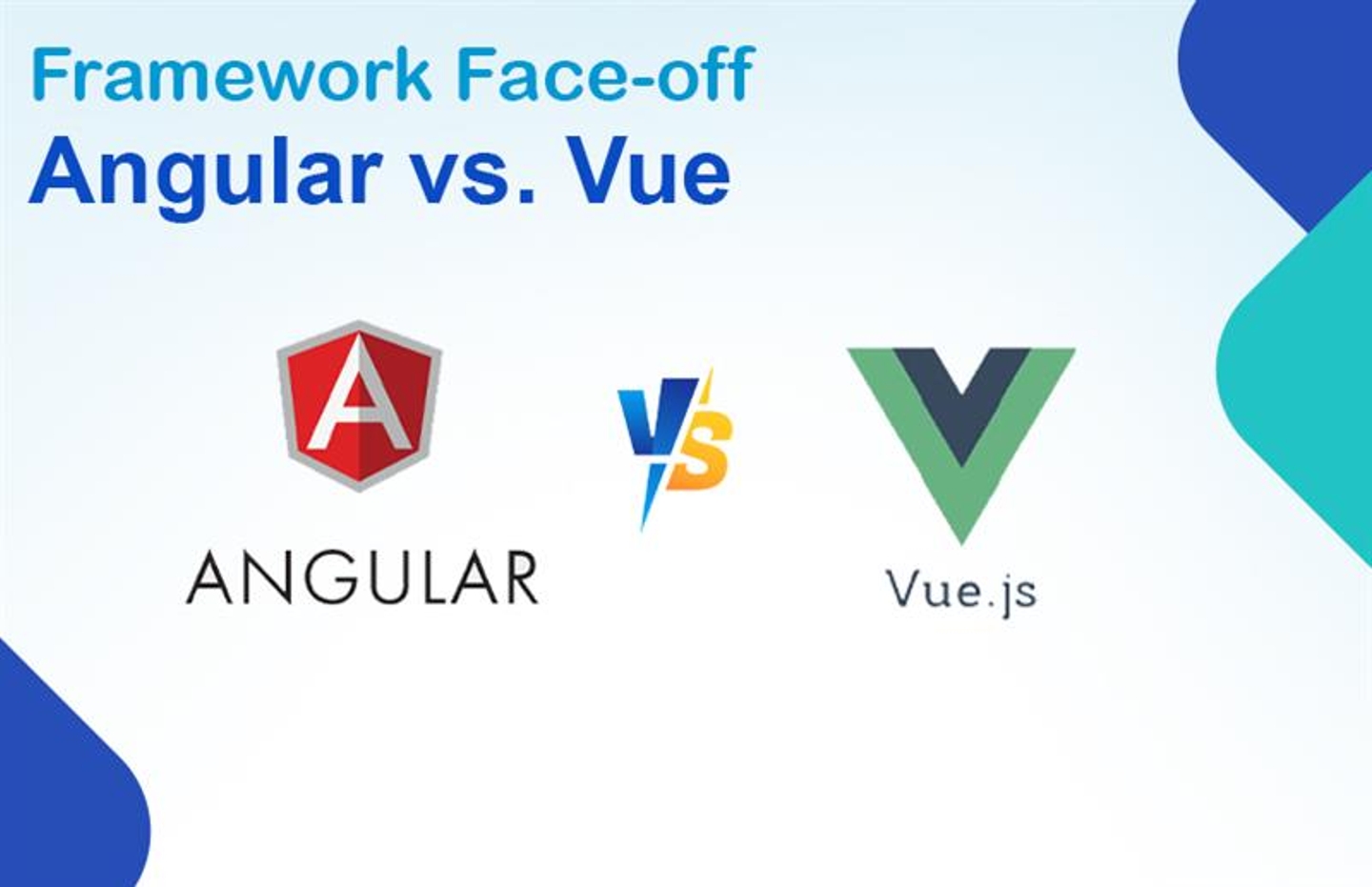 Framework Face-off
Angular vs. Vue

A

ANGULAR

VS

Vue.js